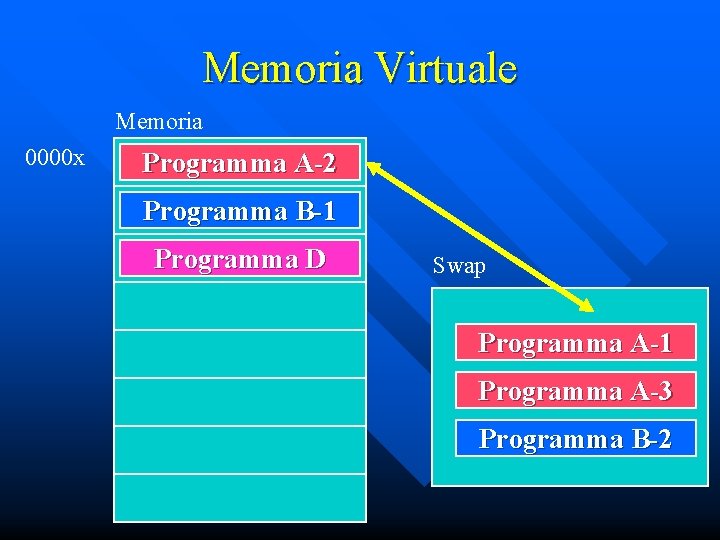 Memoria Virtuale

Memoria

0000x

Programma A-2

Programma B-1

Programma D

Swap

Programma A-1

Programma A-3

Programma B-2